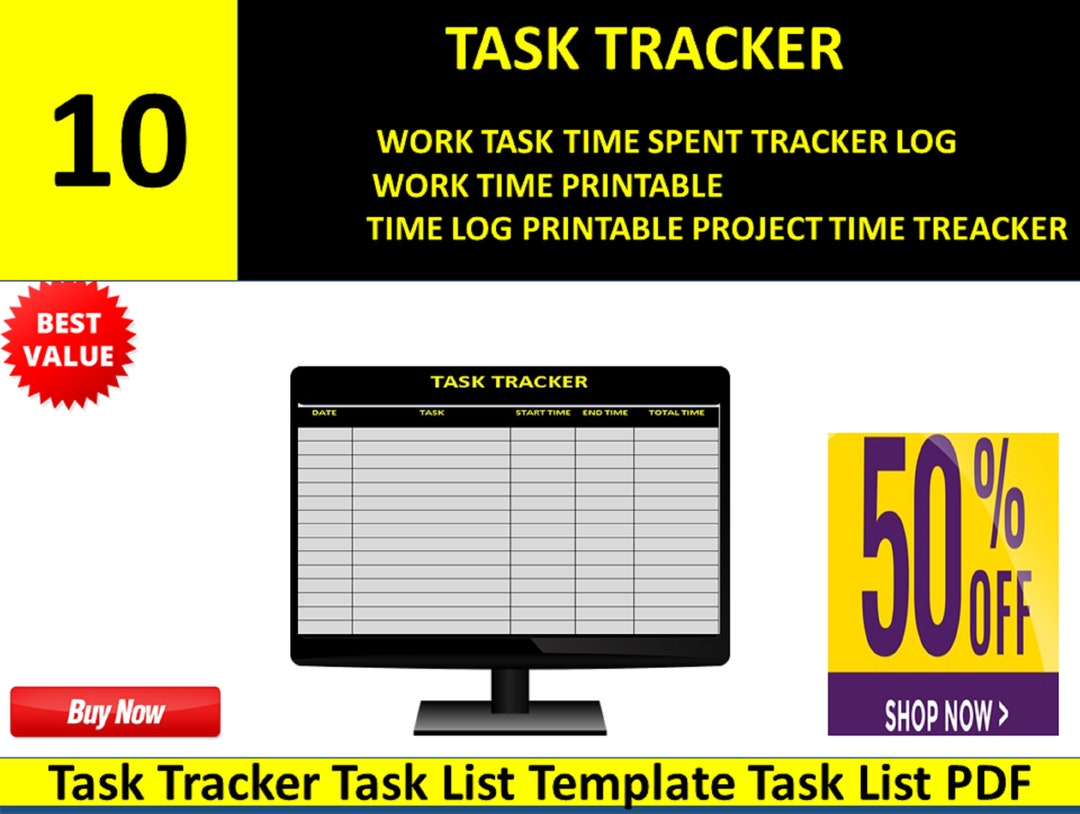 10

TASK TRACKER

WORK TASK TIME SPENT TRACKER LOG
WORK TIME PRINTABLE
TIME LOG PRINTABLE PROJECT TIME TREACKER

BEST VALUE

TASK TRACKER

| DATE | TASK | START TIME | END TIME | TOTAL TIME |
|---|---|---|---|---|

50% OFF

SHOP NOW >

Buy Now

Task Tracker Task List Template Task List PDF